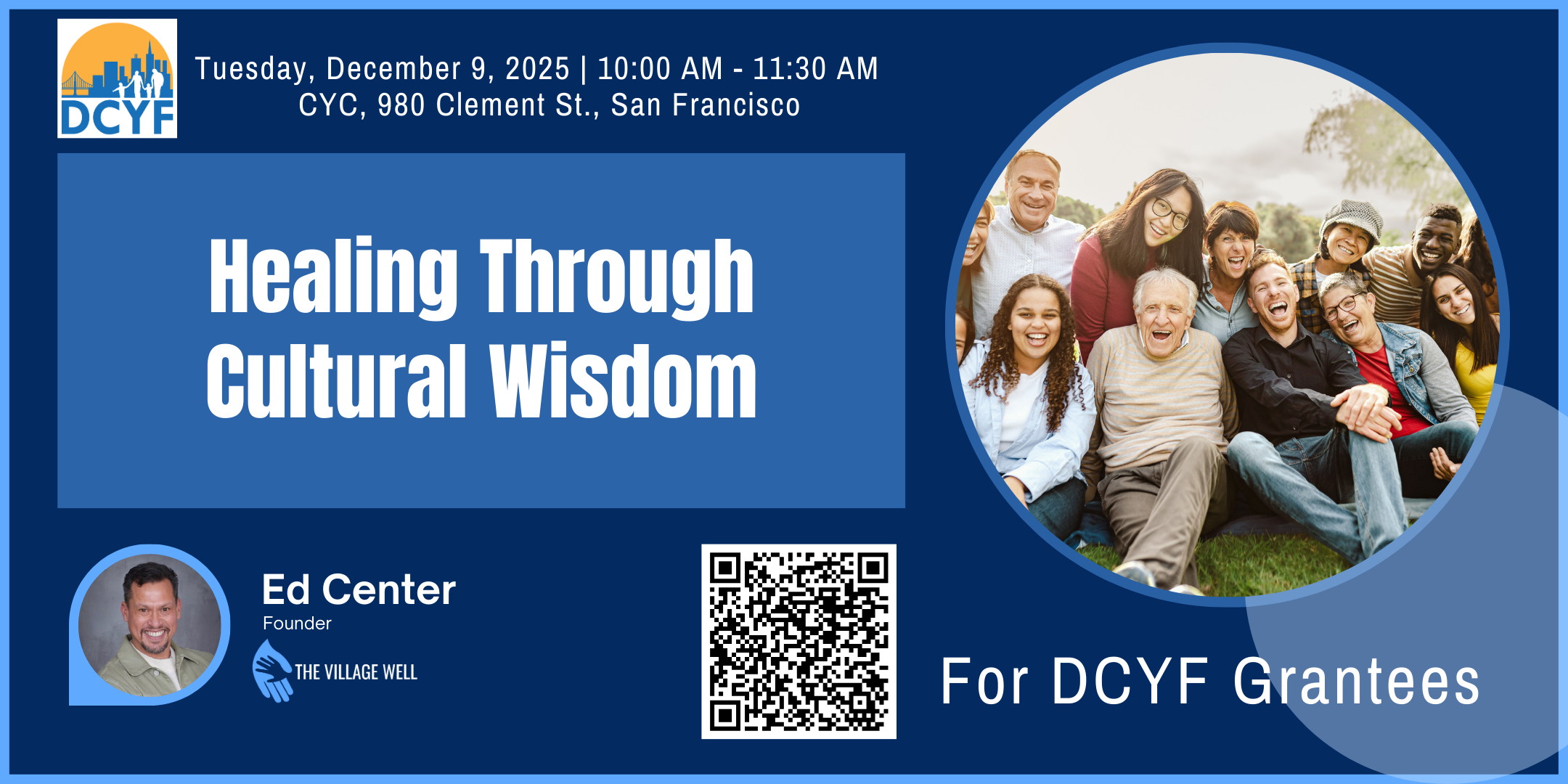 DCYF

Tuesday, December 9, 2025 | 10:00 AM - 11:30 AM
CYC, 980 Clement St., San Francisco

Healing Through Cultural Wisdom

Ed Center
Founder
THE VILLAGE WELL

For DCYF Grantees